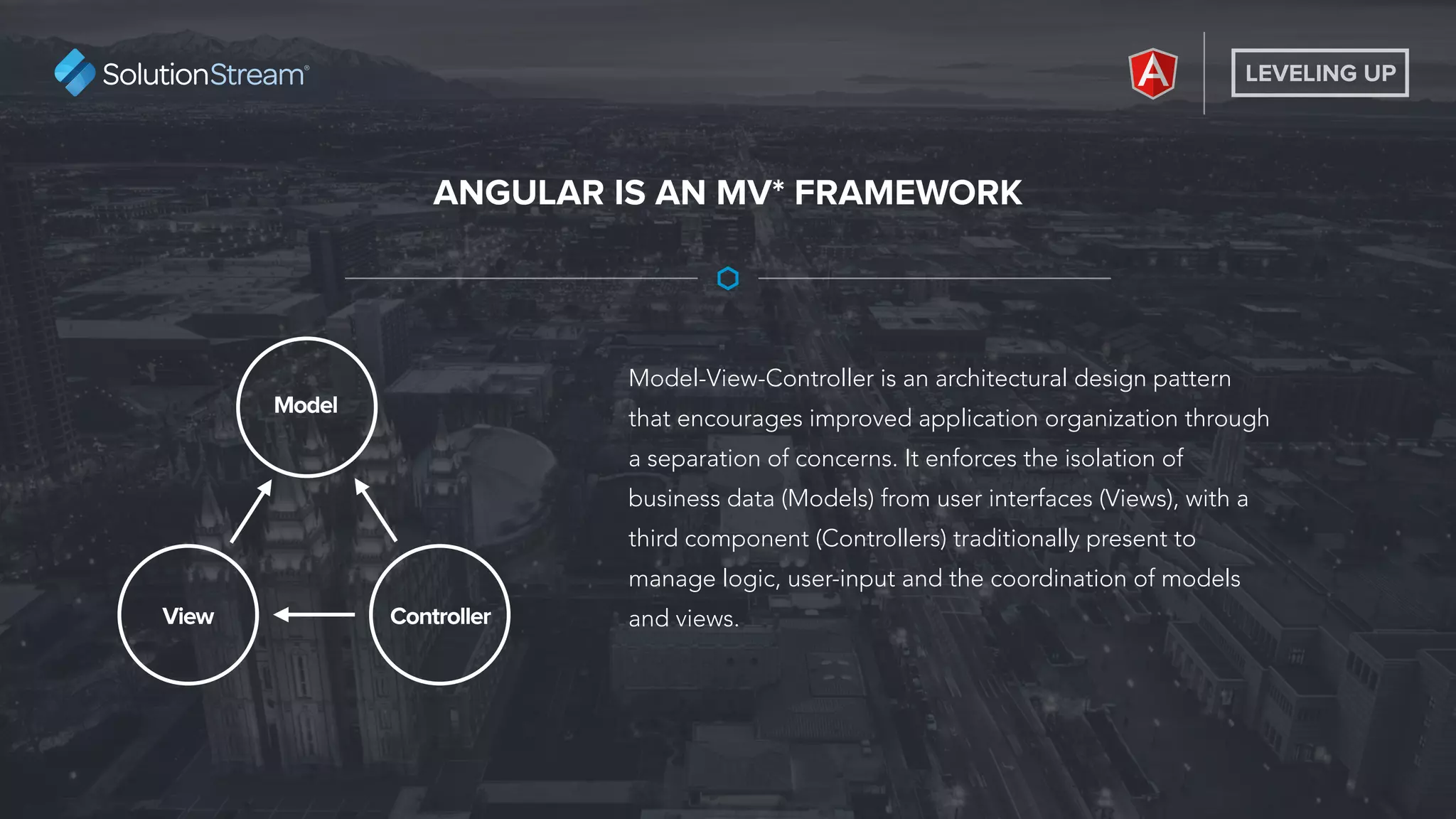 SolutionStream®

A

LEVELING UP

ANGULAR IS AN MV* FRAMEWORK

Model

View

Controller

Model-View-Controller is an architectural design pattern that encourages improved application organization through a separation of concerns. It enforces the isolation of business data (Models) from user interfaces (Views), with a third component (Controllers) traditionally present to manage logic, user-input and the coordination of models and views.